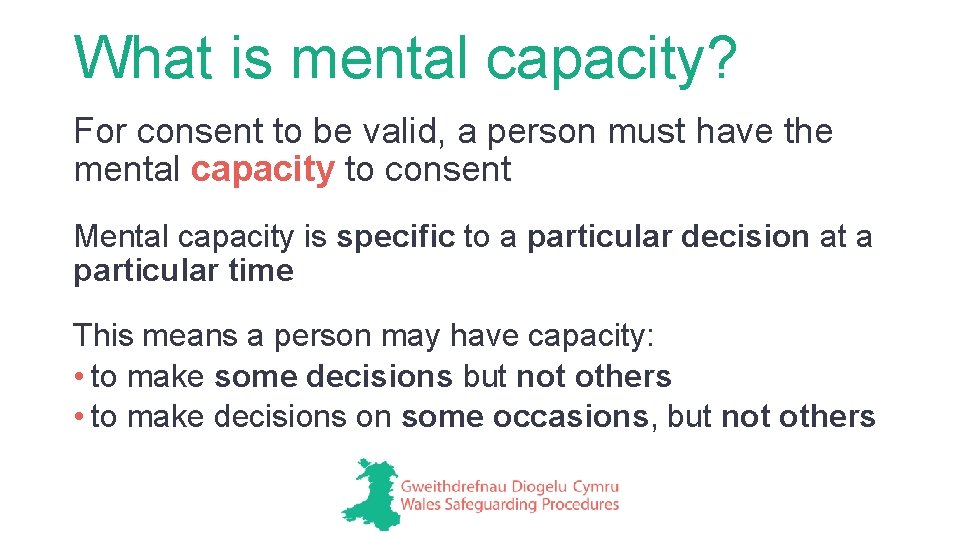 What is mental capacity?

For consent to be valid, a person must have the mental capacity to consent

Mental capacity is specific to a particular decision at a particular time

This means a person may have capacity:
• to make some decisions but not others
• to make decisions on some occasions, but not others

Gweithdrefnau Diogelu Cymru
Wales Safeguarding Procedures